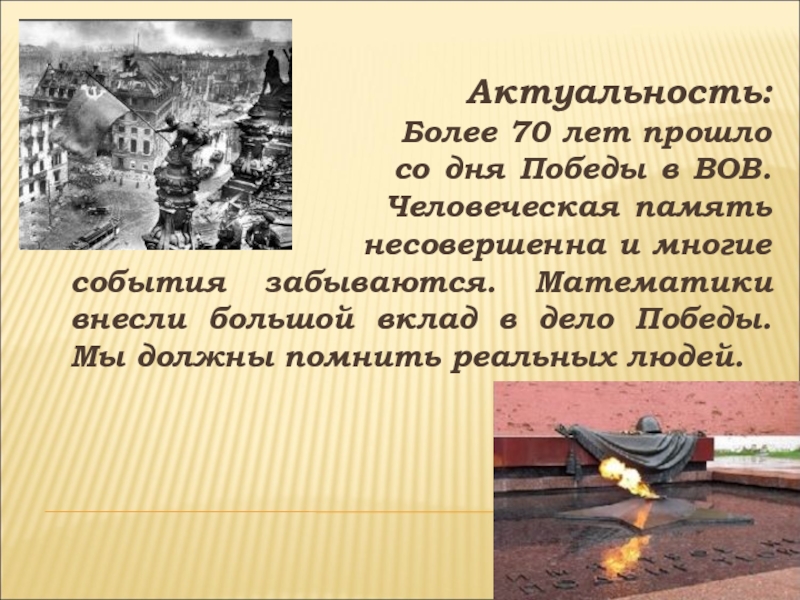 Актуальность:
Более 70 лет прошло со дня Победы в ВОВ. Человеческая память несовершенна и многие события забываются. Математики внесли большой вклад в дело Победы. Мы должны помнить реальных людей.